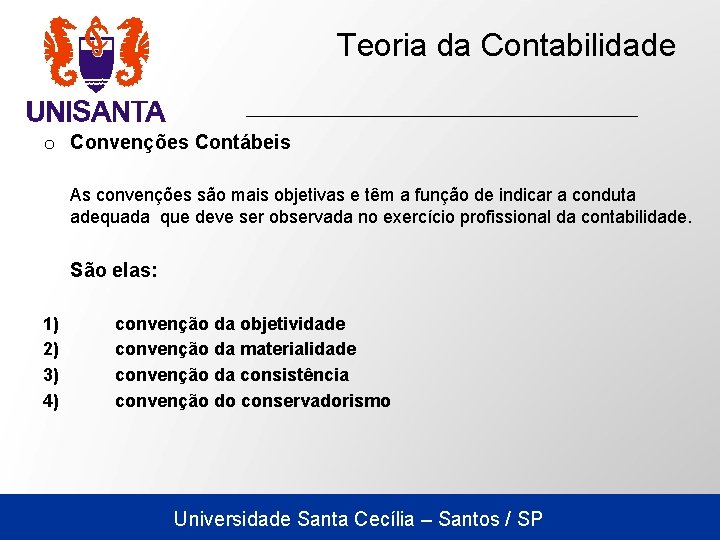 UNISANTA

Teoria da Contabilidade

o Convenções Contábeis

As convenções são mais objetivas e têm a função de indicar a conduta adequada que deve ser observada no exercício profissional da contabilidade.

São elas:

1) convenção da objetividade
2) convenção da materialidade
3) convenção da consistência
4) convenção do conservadorismo

Universidade Santa Cecília – Santos / SP